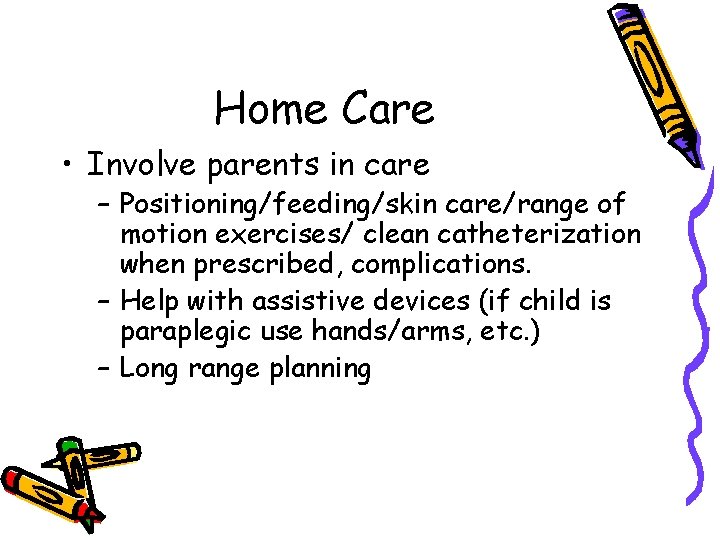 Home Care

• Involve parents in care
  – Positioning/feeding/skin care/range of motion exercises/ clean catheterization when prescribed, complications.
  – Help with assistive devices (if child is paraplegic use hands/arms, etc.)
  – Long range planning